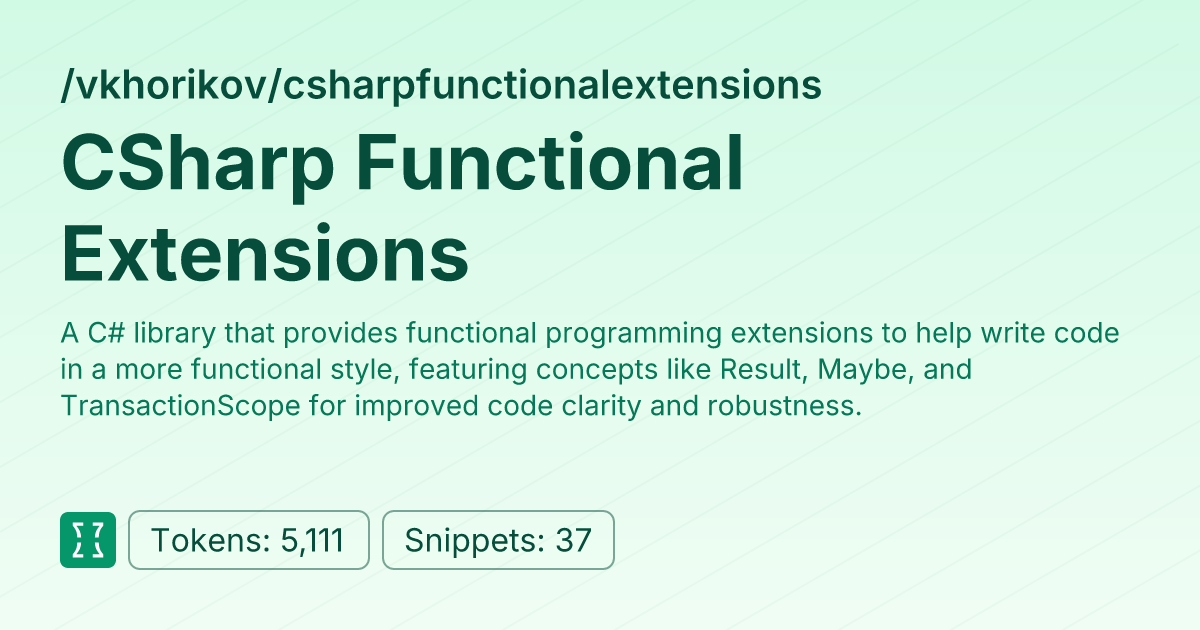 /vkhorikov/csharpfunctionalextensions

CSharp Functional Extensions

A C# library that provides functional programming extensions to help write code in a more functional style, featuring concepts like Result, Maybe, and TransactionScope for improved code clarity and robustness.

Tokens: 5,111

Snippets: 37